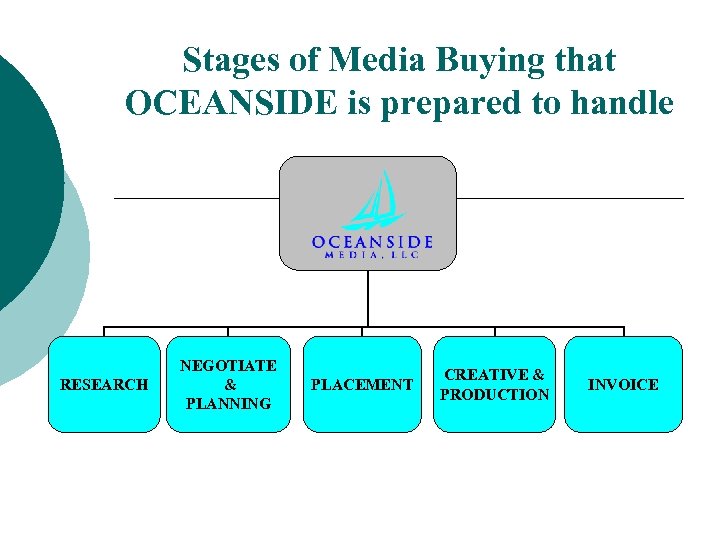 Stages of Media Buying that OCEANSIDE is prepared to handle

OCEANSIDE
MEDIA, LLC

RESEARCH

NEGOTIATE & PLANNING

PLACEMENT

CREATIVE & PRODUCTION

INVOICE